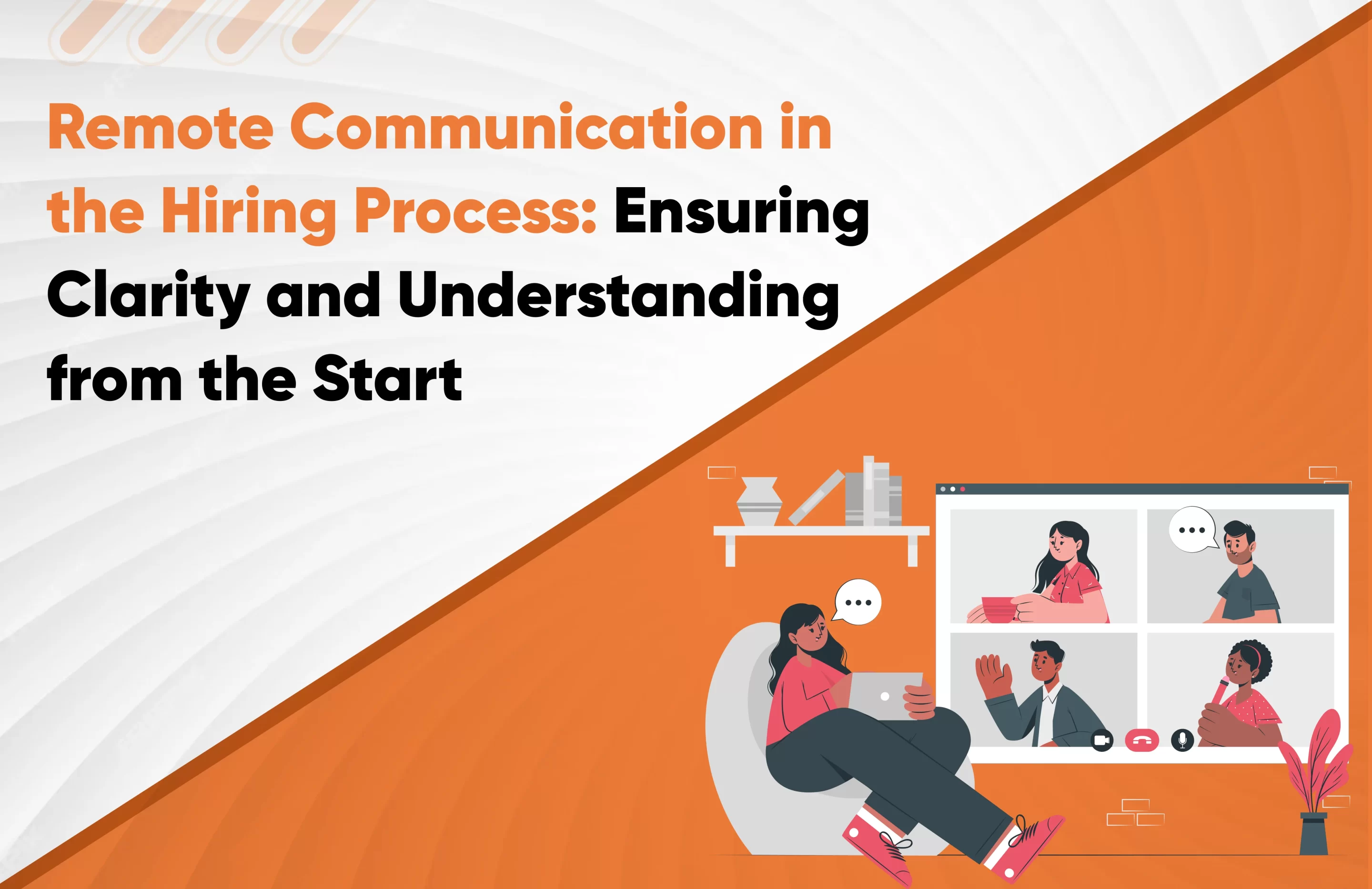 Remote Communication in the Hiring Process: Ensuring Clarity and Understanding from the Start